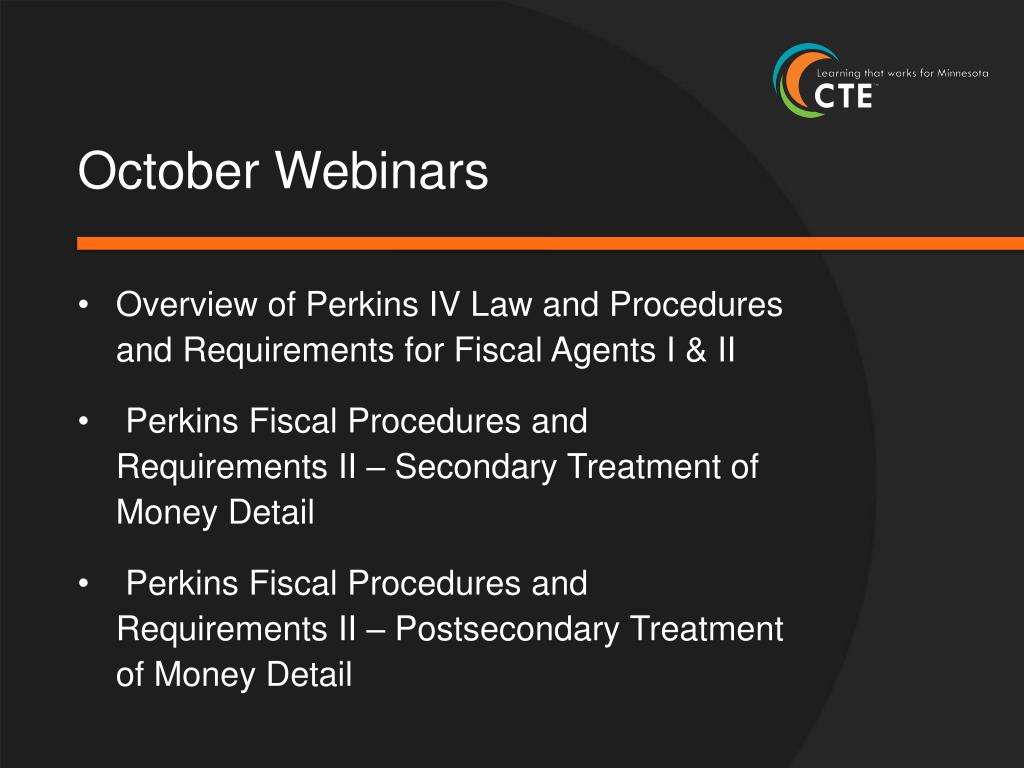 Learning that works for Minnesota
CTE

October Webinars

• Overview of Perkins IV Law and Procedures and Requirements for Fiscal Agents I & II

• Perkins Fiscal Procedures and Requirements II – Secondary Treatment of Money Detail

• Perkins Fiscal Procedures and Requirements II – Postsecondary Treatment of Money Detail